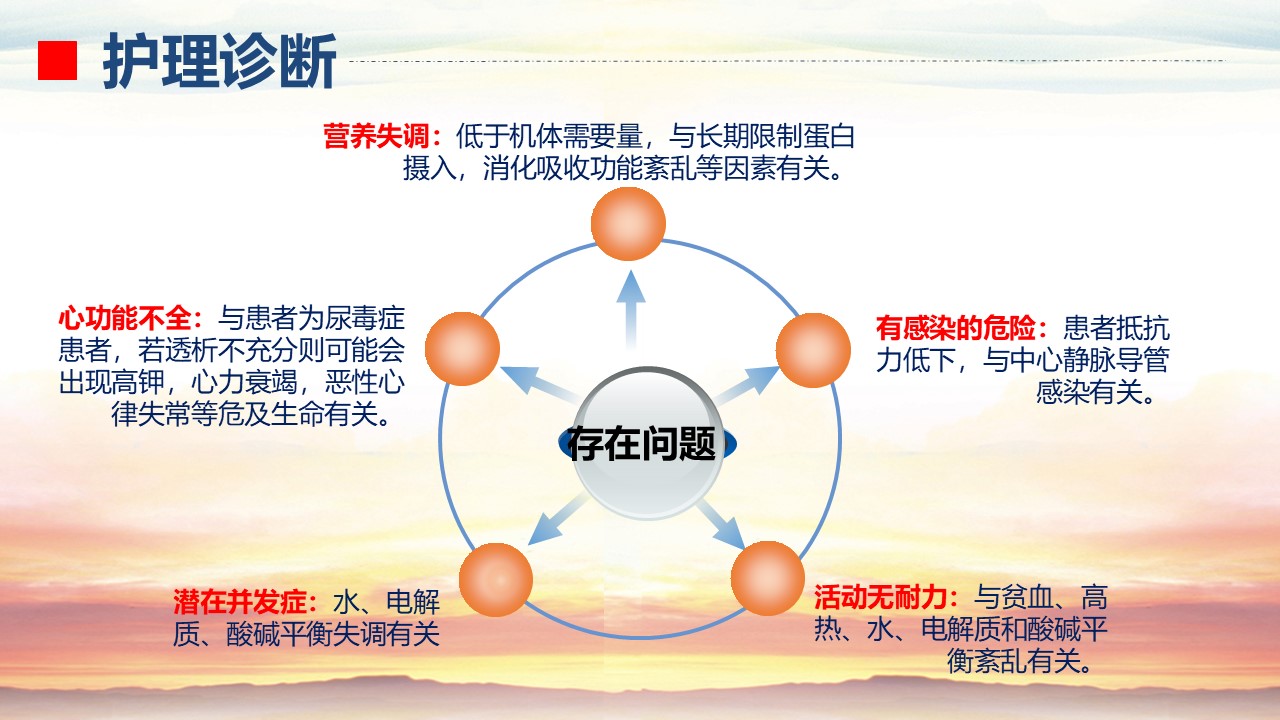 护理诊断

营养失调：低于机体需要量，与长期限制蛋白摄入，消化吸收功能紊乱等因素有关。

心功能不全：与患者为尿毒症患者，若透析不充分则可能会出现高钾，心力衰竭，恶性心律失常等危及生命有关。

有感染的危险：患者抵抗力低下，与中心静脉导管感染有关。

存在问题

潜在并发症：水、电解质、酸碱平衡失调有关

活动无耐力：与贫血、高热、水、电解质和酸碱平衡紊乱有关。